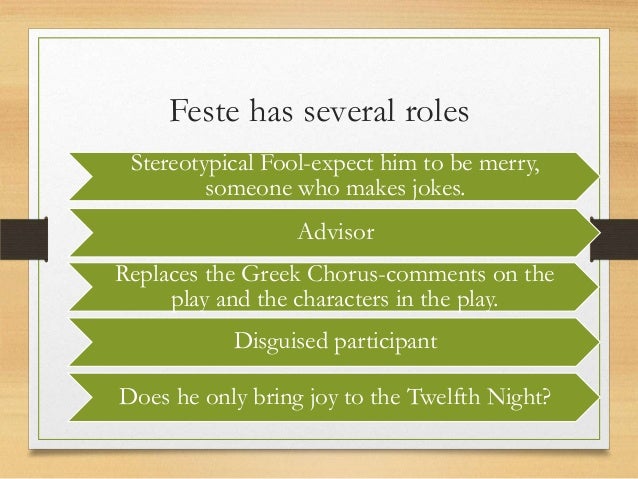 Feste has several roles

Stereotypical Fool-expect him to be merry, someone who makes jokes.

Advisor

Replaces the Greek Chorus-comments on the play and the characters in the play.

Disguised participant

Does he only bring joy to the Twelfth Night?